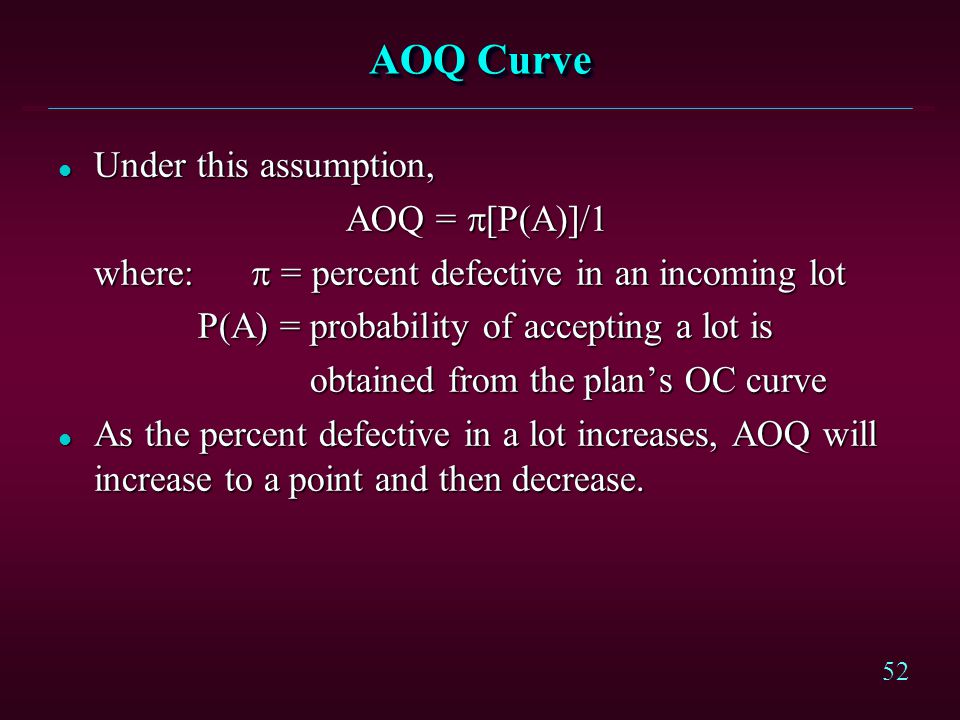 AOQ Curve

- Under this assumption,

$AOQ = \pi[P(A)]/1$

where: $\pi$ = percent defective in an incoming lot

P(A) = probability of accepting a lot is obtained from the plan's OC curve

- As the percent defective in a lot increases, AOQ will increase to a point and then decrease.

52